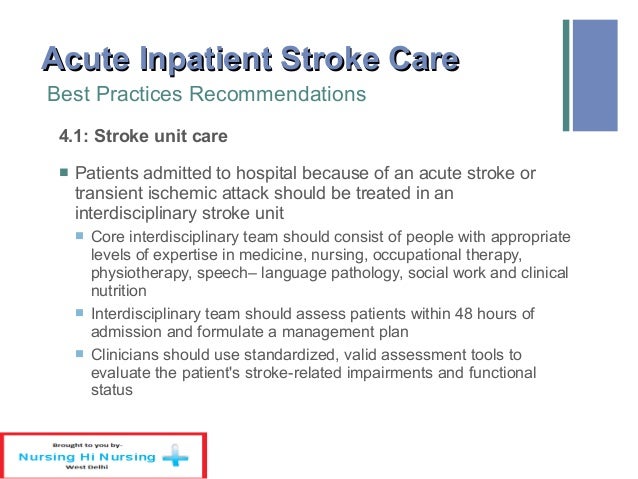 Acute Inpatient Stroke Care
Best Practices Recommendations

4.1: Stroke unit care

Patients admitted to hospital because of an acute stroke or transient ischemic attack should be treated in an interdisciplinary stroke unit

Core interdisciplinary team should consist of people with appropriate levels of expertise in medicine, nursing, occupational therapy, physiotherapy, speech– language pathology, social work and clinical nutrition

Interdisciplinary team should assess patients within 48 hours of admission and formulate a management plan

Clinicians should use standardized, valid assessment tools to evaluate the patient's stroke-related impairments and functional status

Brought to you by-
Nursing Hi Nursing
West Delhi